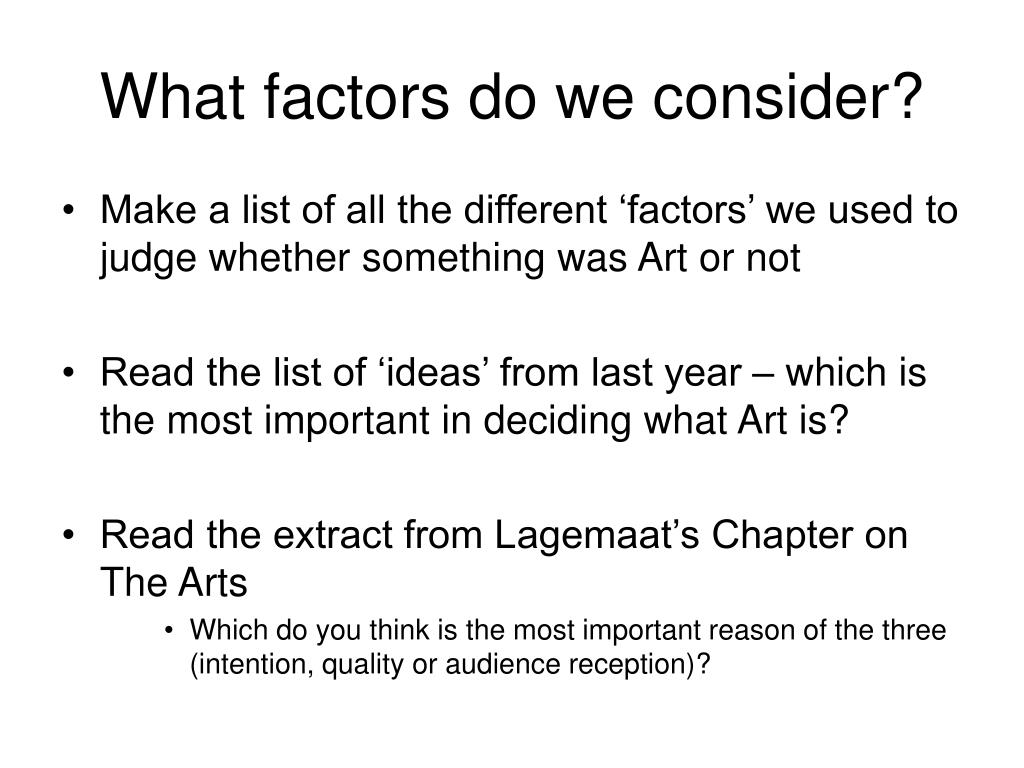 What factors do we consider?

• Make a list of all the different ‘factors’ we used to judge whether something was Art or not

• Read the list of ‘ideas’ from last year – which is the most important in deciding what Art is?

• Read the extract from Lagemaat’s Chapter on The Arts
  • Which do you think is the most important reason of the three (intention, quality or audience reception)?